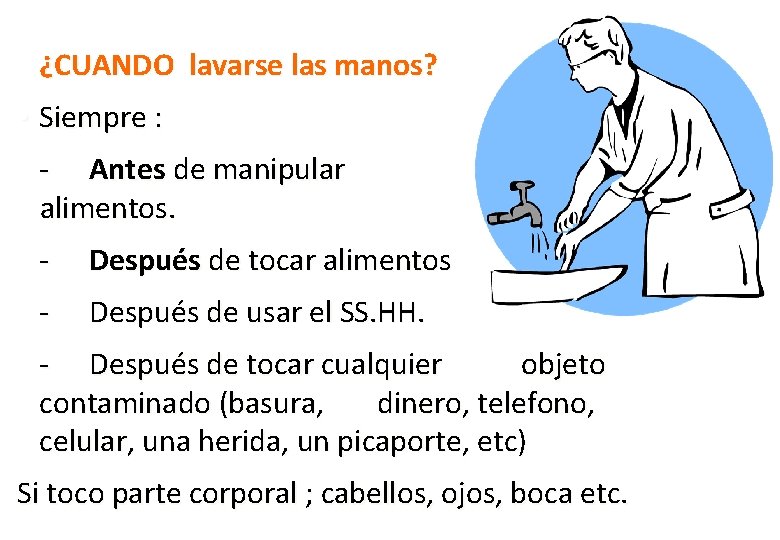 ¿CUANDO lavarse las manos?

Siempre :

- Antes de manipular alimentos.

- Después de tocar alimentos

- Después de usar el SS.HH.

- Después de tocar cualquier objeto contaminado (basura, dinero, telefono, celular, una herida, un picaporte, etc)

Si toco parte corporal ; cabellos, ojos, boca etc.